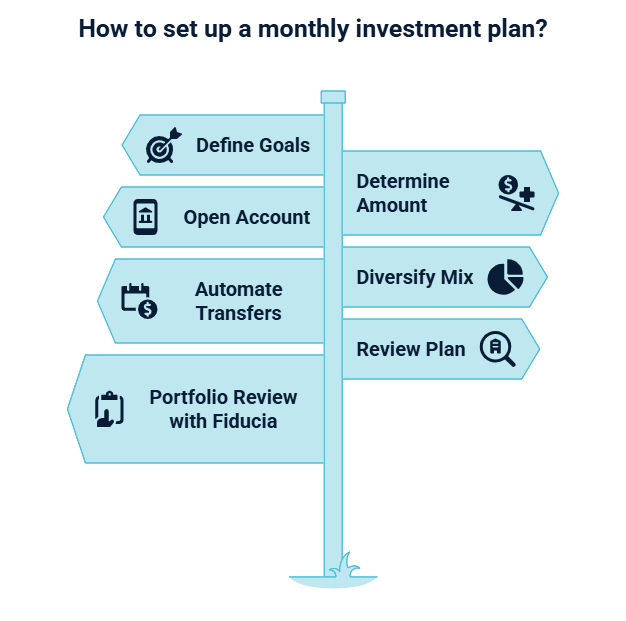 How to set up a monthly investment plan?

Define Goals

Determine Amount

Open Account

Diversify Mix

Automate Transfers

Review Plan

Portfolio Review with Fiducia